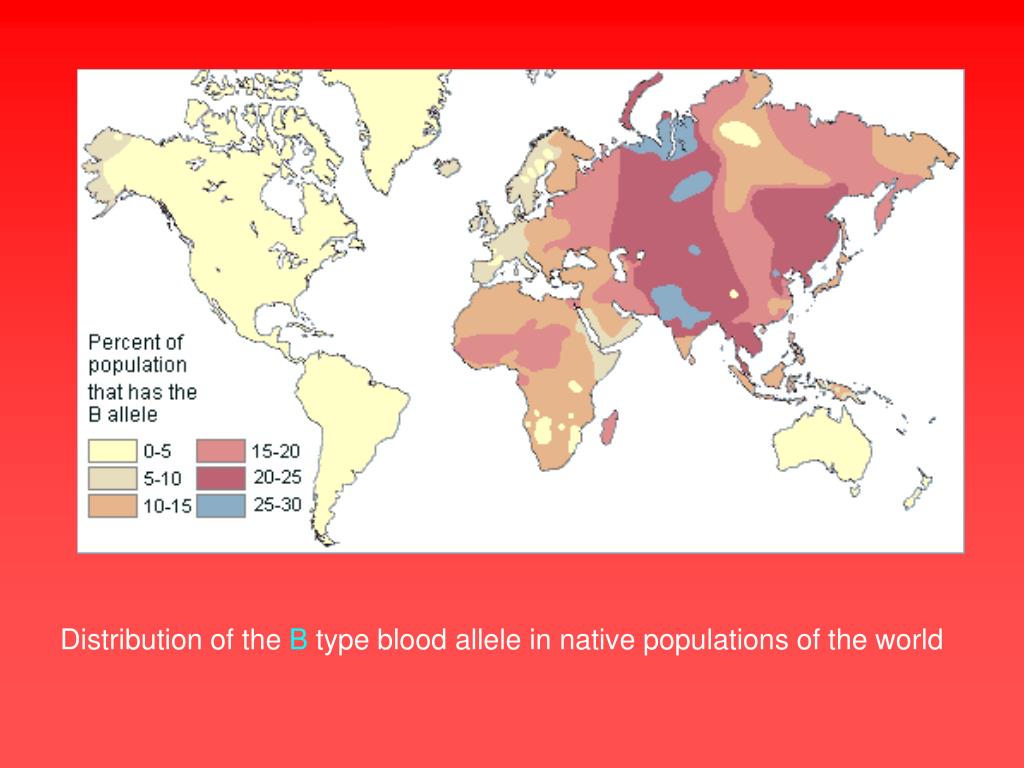 Percent of population that has the B allele

0-5
5-10
10-15
15-20
20-25
25-30

Distribution of the B type blood allele in native populations of the world